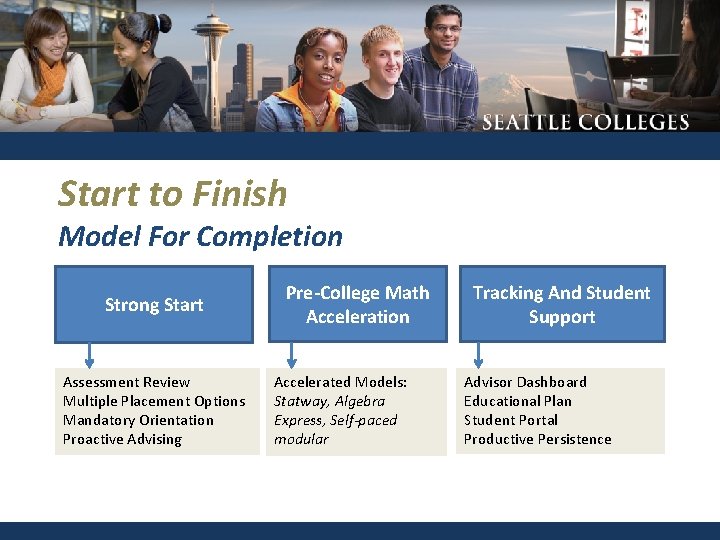 SEATTLE COLLEGES

Start to Finish

Model For Completion

Strong Start

Assessment Review
Multiple Placement Options
Mandatory Orientation
Proactive Advising

Pre-College Math Acceleration

Accelerated Models:
Statway, Algebra Express, Self-paced modular

Tracking And Student Support

Advisor Dashboard
Educational Plan
Student Portal
Productive Persistence